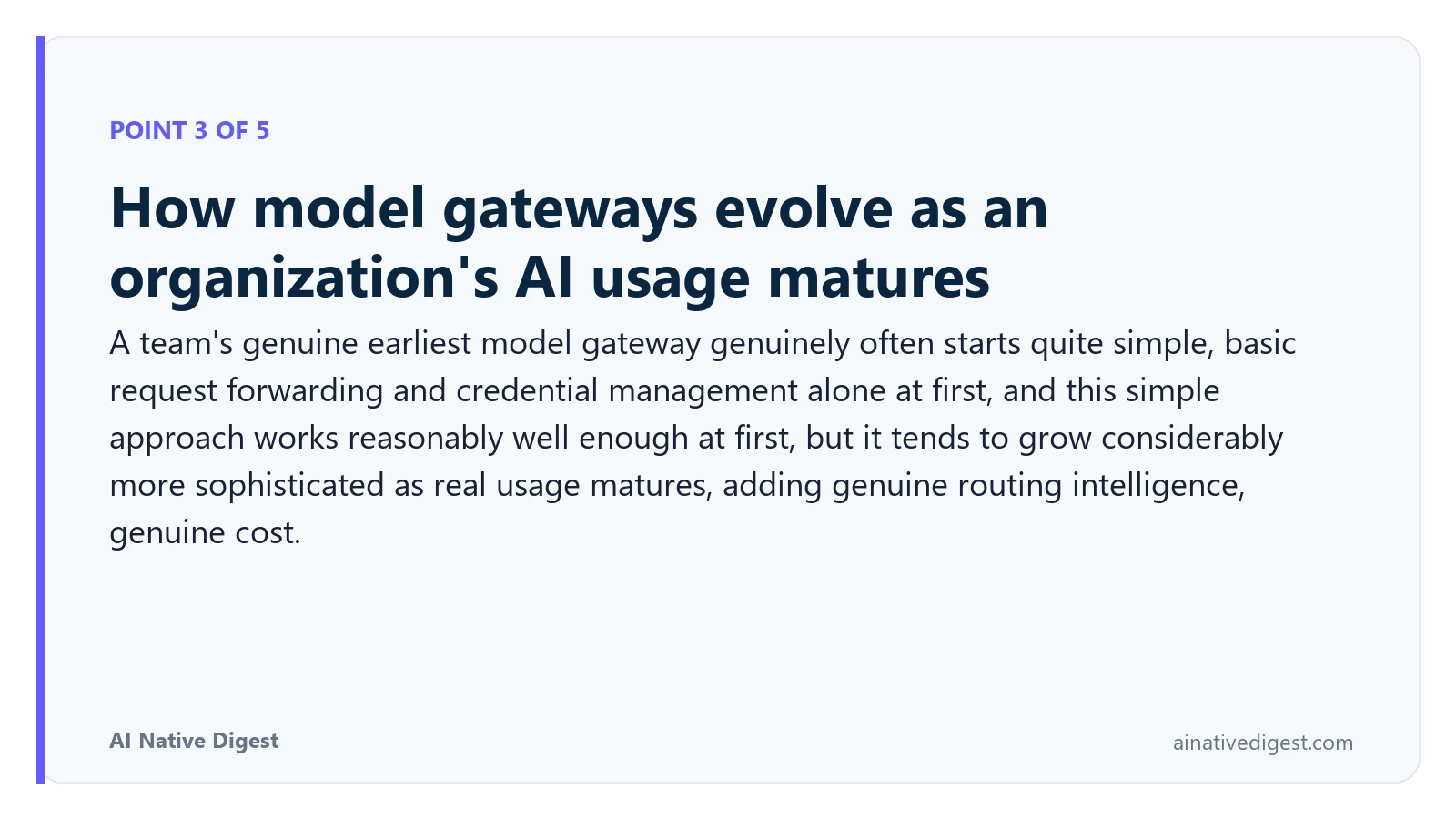 POINT 3 OF 5

How model gateways evolve as an organization's AI usage matures

A team's genuine earliest model gateway genuinely often starts quite simple, basic request forwarding and credential management alone at first, and this simple approach works reasonably well enough at first, but it tends to grow considerably more sophisticated as real usage matures, adding genuine routing intelligence, genuine cost.

AI Native Digest

ainativedigest.com